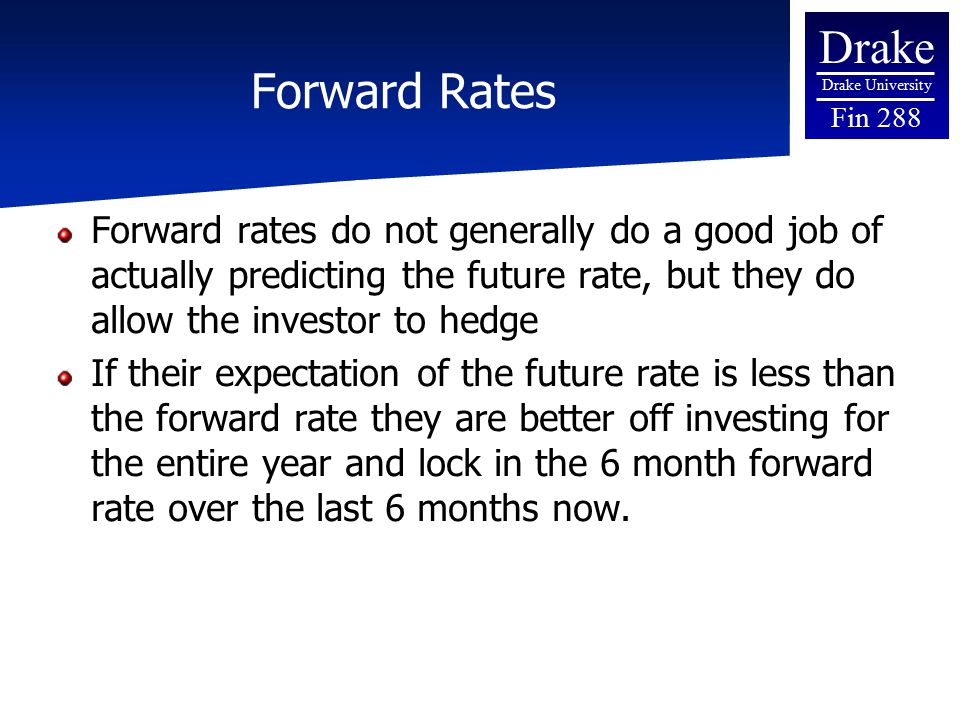 Forward Rates

Drake
Drake University
Fin 288

Forward rates do not generally do a good job of actually predicting the future rate, but they do allow the investor to hedge

If their expectation of the future rate is less than the forward rate they are better off investing for the entire year and lock in the 6 month forward rate over the last 6 months now.